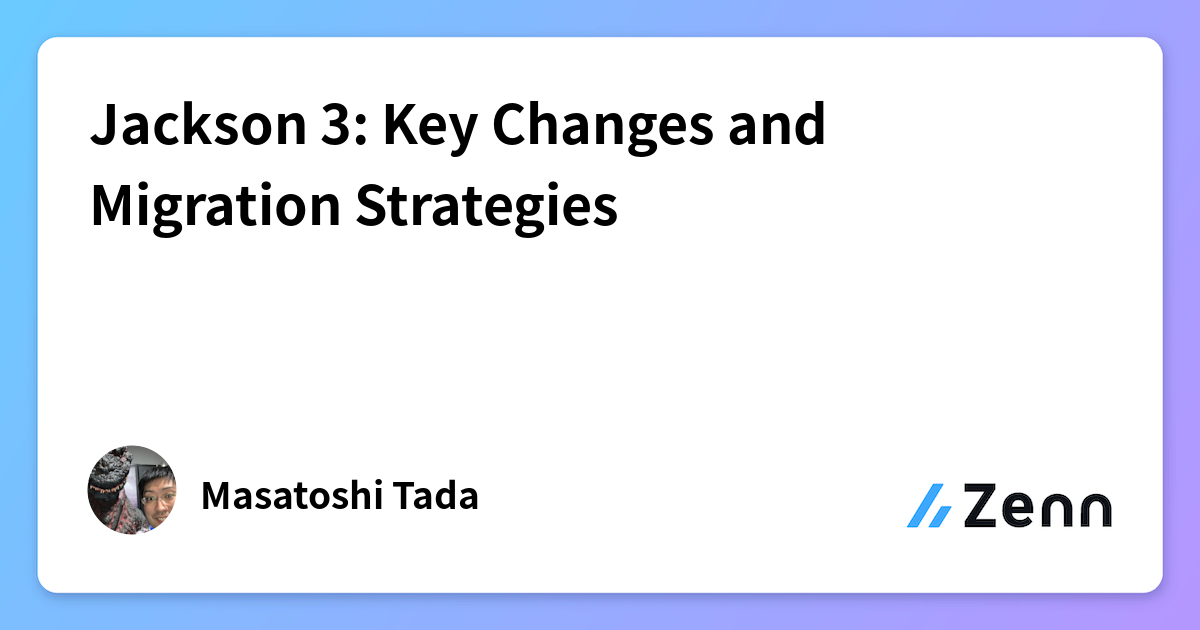 Jackson 3: Key Changes and Migration Strategies

Masatoshi Tada

Zenn